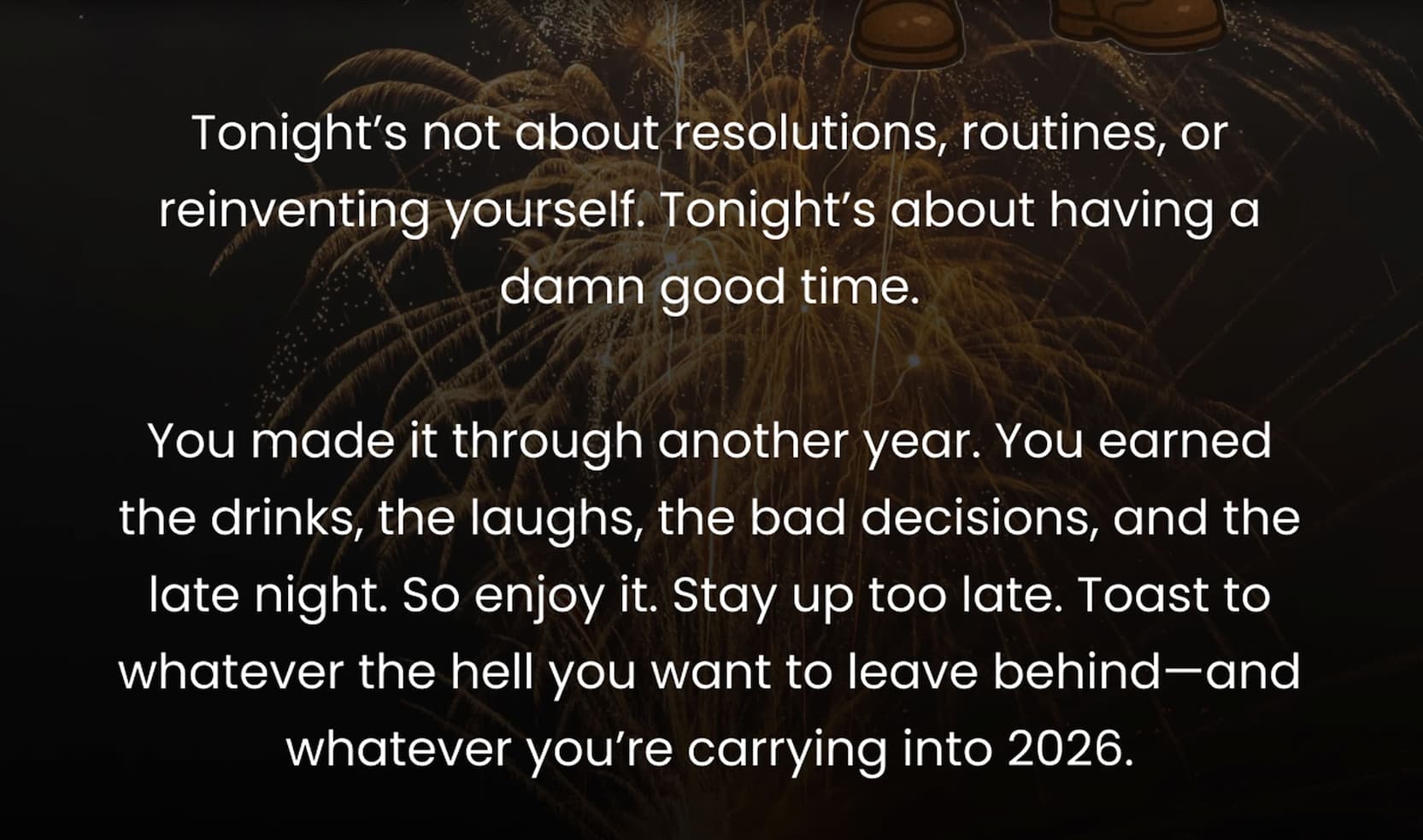 Tonight’s not about resolutions, routines, or reinventing yourself. Tonight’s about having a damn good time.

You made it through another year. You earned the drinks, the laughs, the bad decisions, and the late night. So enjoy it. Stay up too late. Toast to whatever the hell you want to leave behind—and whatever you’re carrying into 2026.